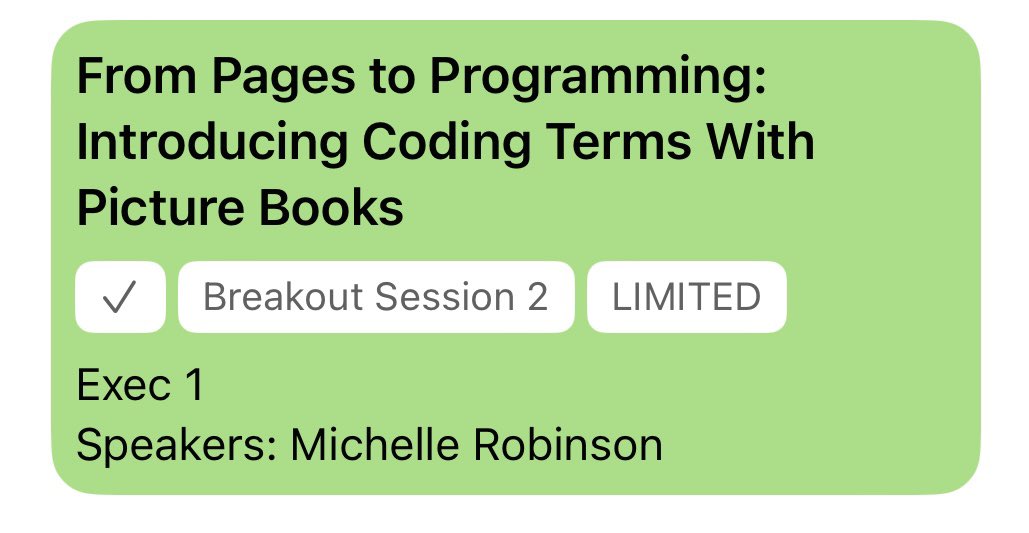 From Pages to Programming: Introducing Coding Terms With Picture Books

✓ Breakout Session 2 LIMITED

Exec 1
Speakers: Michelle Robinson